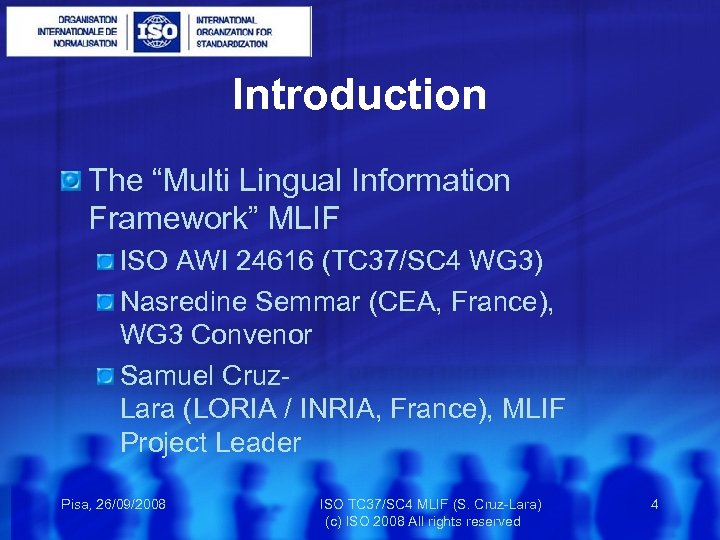 ORGANISATION INTERNATIONALE DE NORMALISATION
ISO
INTERNATIONAL ORGANIZATION FOR STANDARDIZATION

Introduction

The “Multi Lingual Information Framework” MLIF

ISO AWI 24616 (TC37/SC4 WG3)

Nasredine Semmar (CEA, France), WG3 Convenor

Samuel Cruz-Lara (LORIA / INRIA, France), MLIF Project Leader

Pisa, 26/09/2008

ISO TC37/SC4 MLIF (S. Cruz-Lara)
(c) ISO 2008 All rights reserved

4